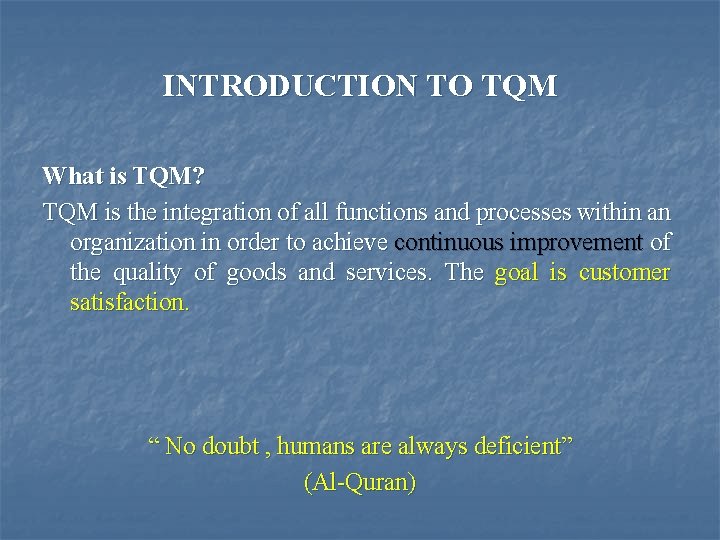 INTRODUCTION TO TQM

What is TQM?

TQM is the integration of all functions and processes within an organization in order to achieve continuous improvement of the quality of goods and services. The goal is customer satisfaction.

“ No doubt , humans are always deficient”
(Al-Quran)